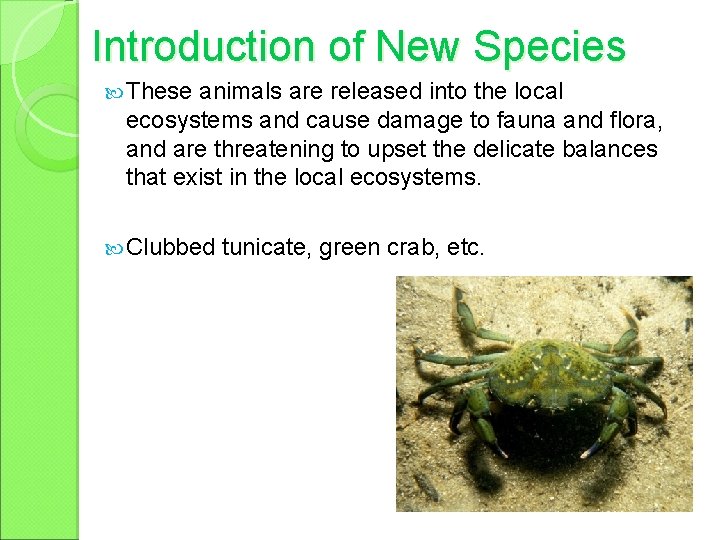 Introduction of New Species

These animals are released into the local ecosystems and cause damage to fauna and flora, and are threatening to upset the delicate balances that exist in the local ecosystems.

Clubbed tunicate, green crab, etc.